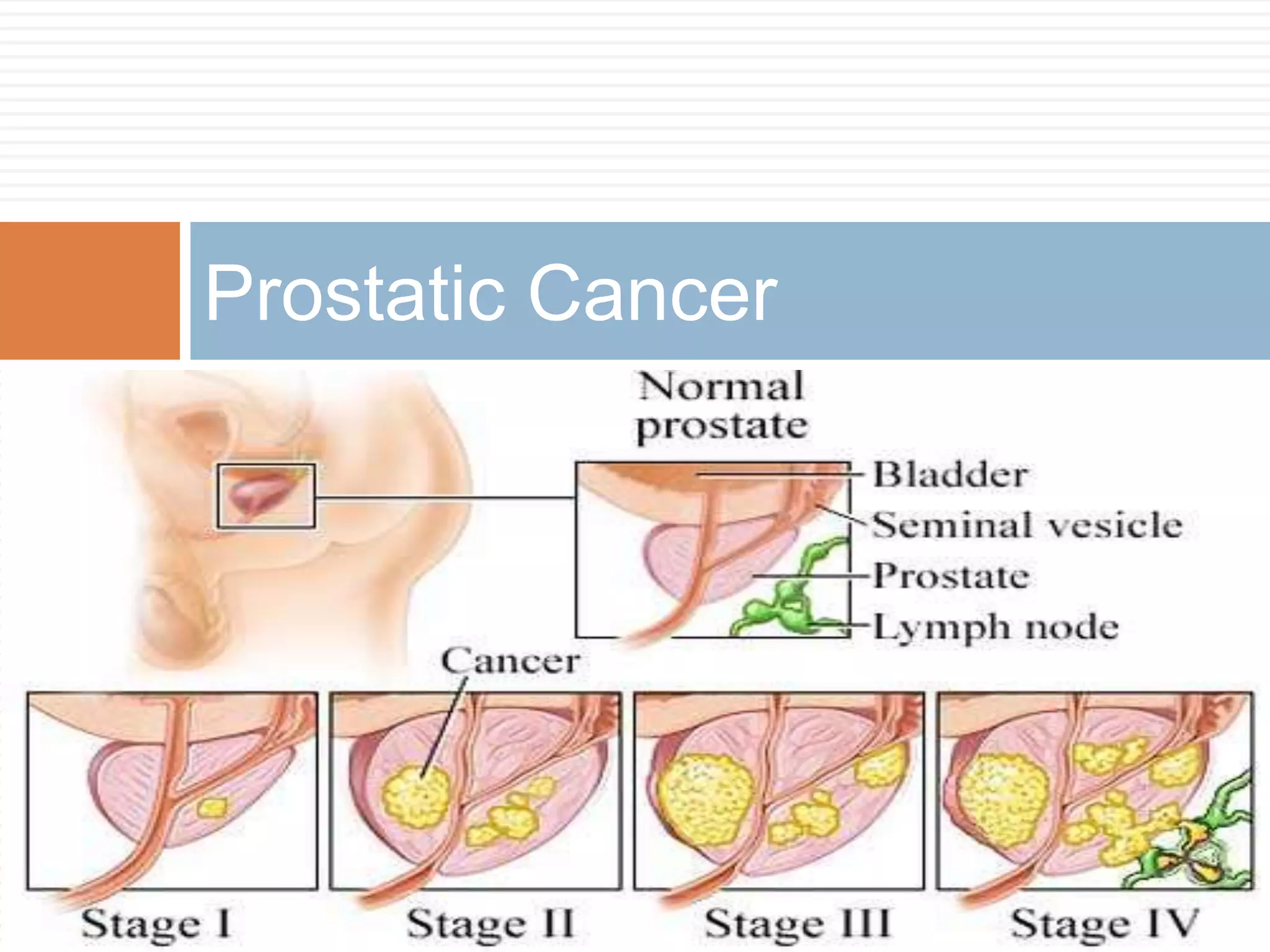 Prostatic Cancer

Normal prostate

Bladder
Seminal vesicle
Prostate
Lymph node

Cancer

Stage I
Stage II
Stage III
Stage IV